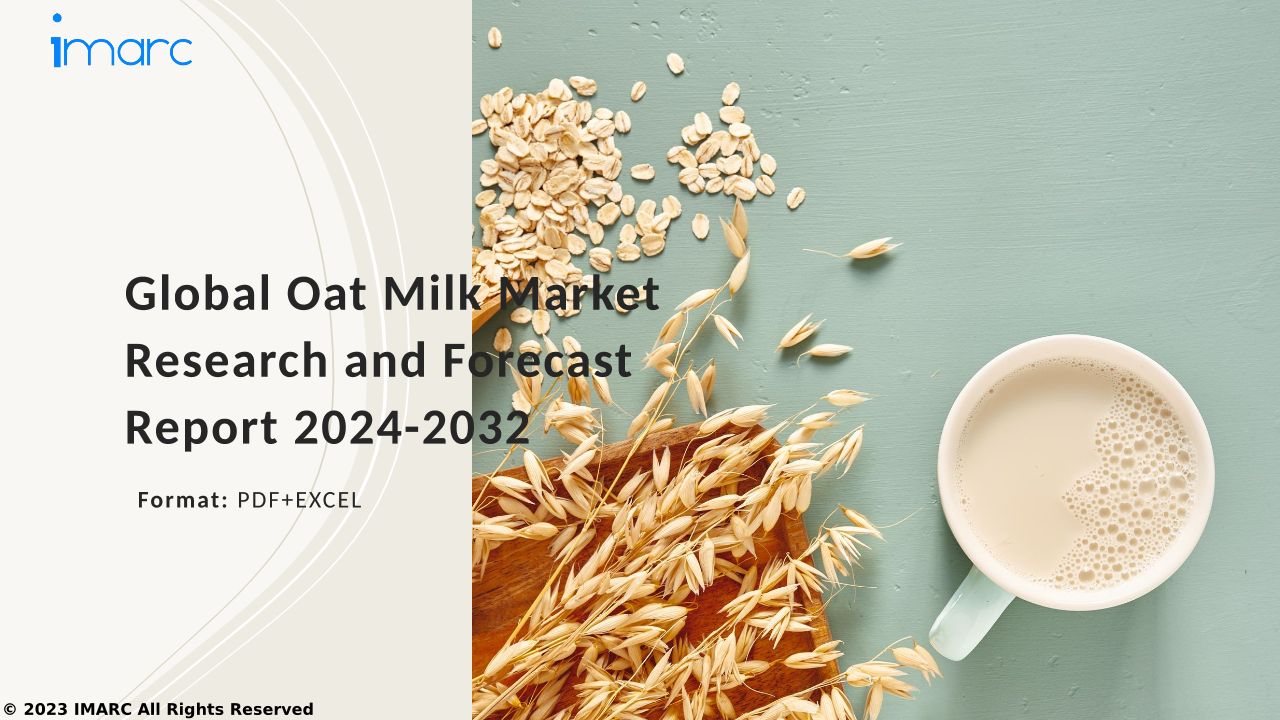 imarc

Global Oat Milk Market Research and Forecast Report 2024-2032

Format: PDF+EXCEL

© 2023 IMARC All Rights Reserved